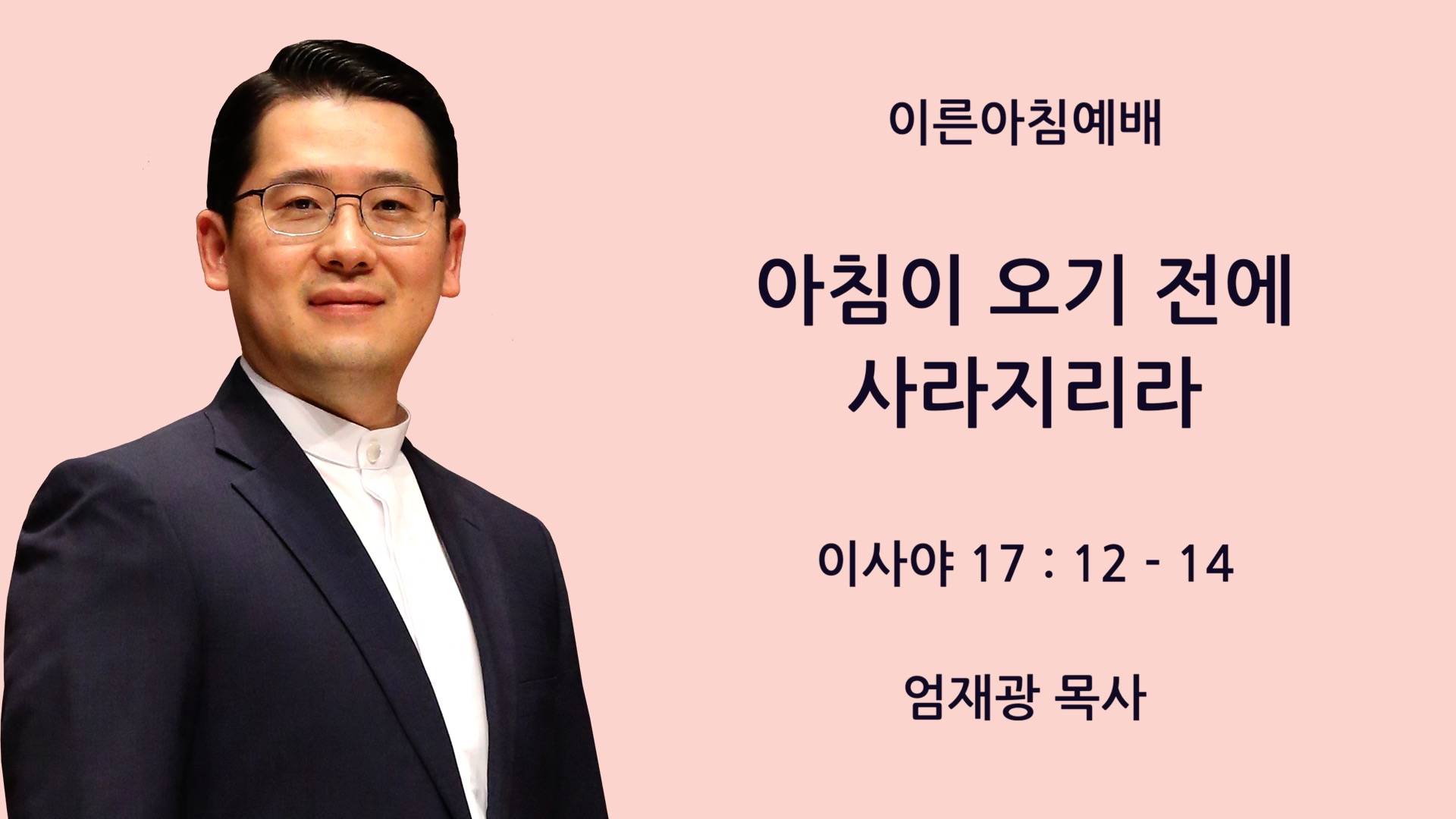 이른아침예배

아침이 오기 전에 사라지리라

이사야 17 : 12 - 14

엄재광 목사